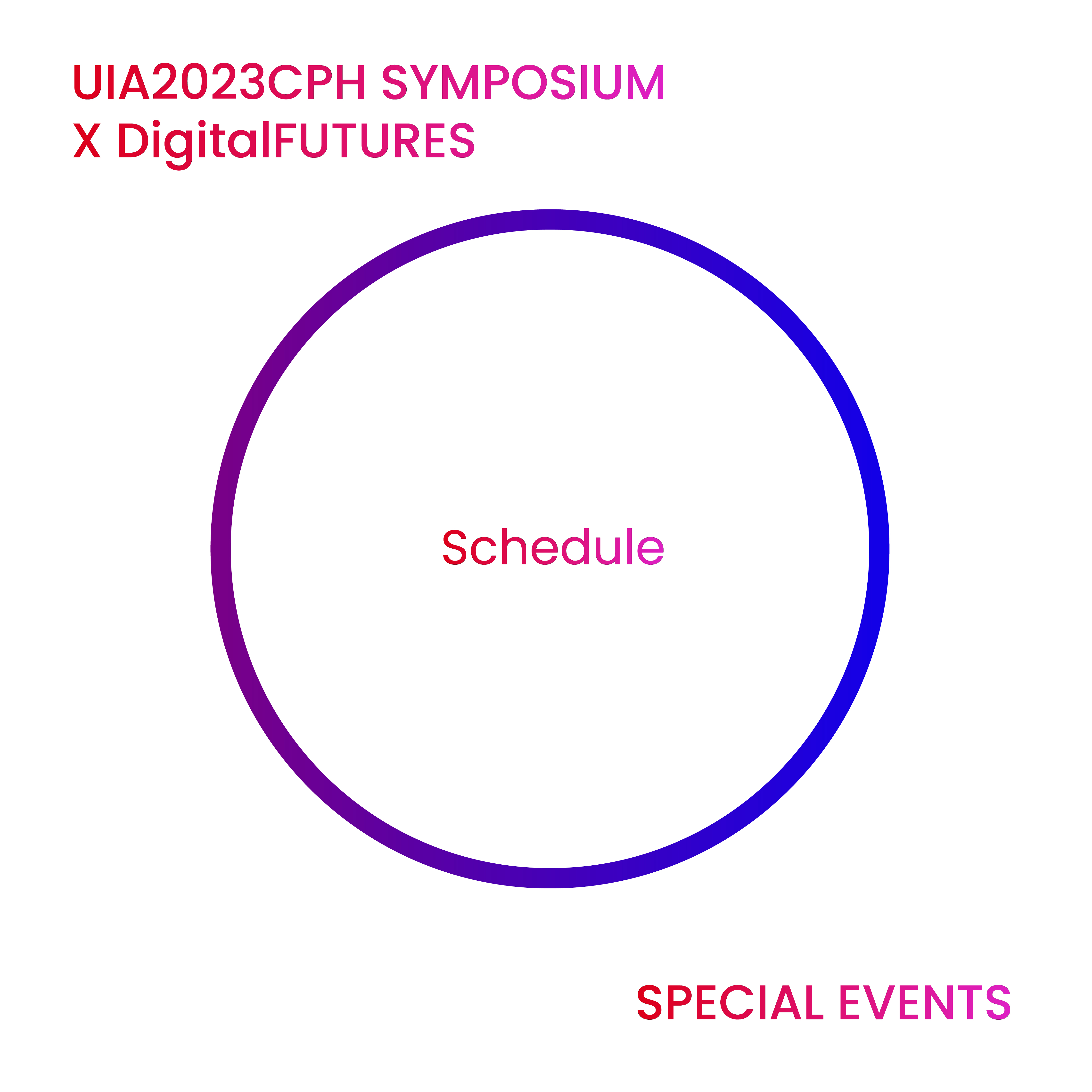 UIA2023CPH SYMPOSIUM
X DigitalFUTURES

Schedule

SPECIAL EVENTS